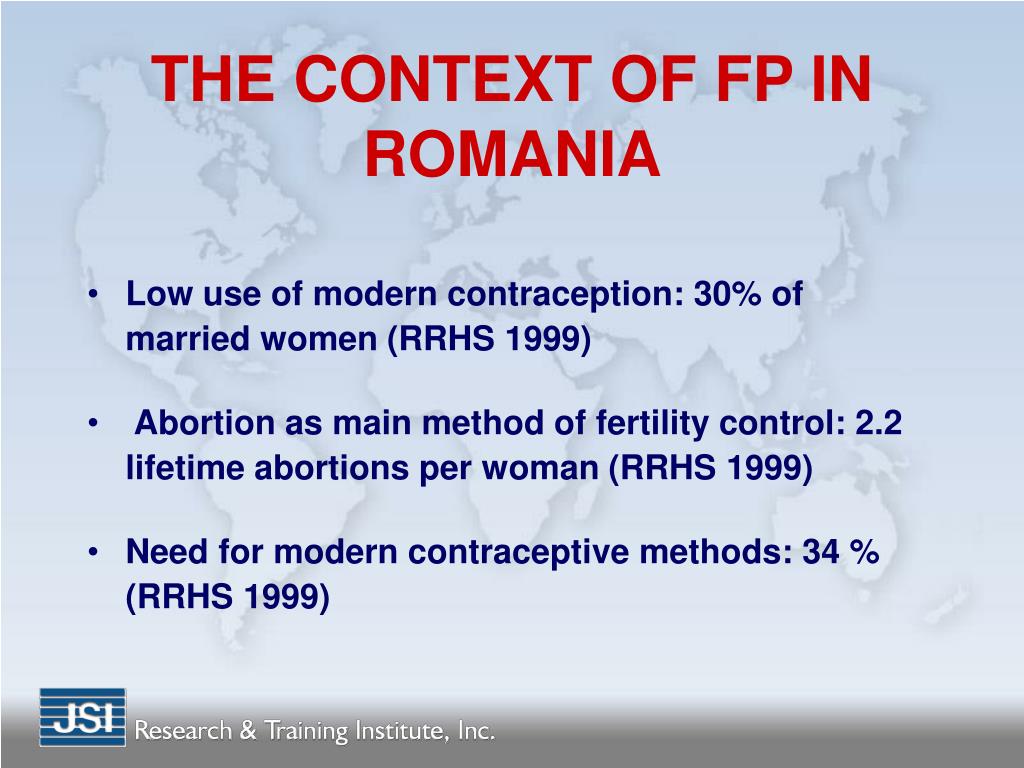 THE CONTEXT OF FP IN ROMANIA

• Low use of modern contraception: 30% of married women (RRHS 1999)

• Abortion as main method of fertility control: 2.2 lifetime abortions per woman (RRHS 1999)

• Need for modern contraceptive methods: 34 % (RRHS 1999)

JSI Research & Training Institute, Inc.